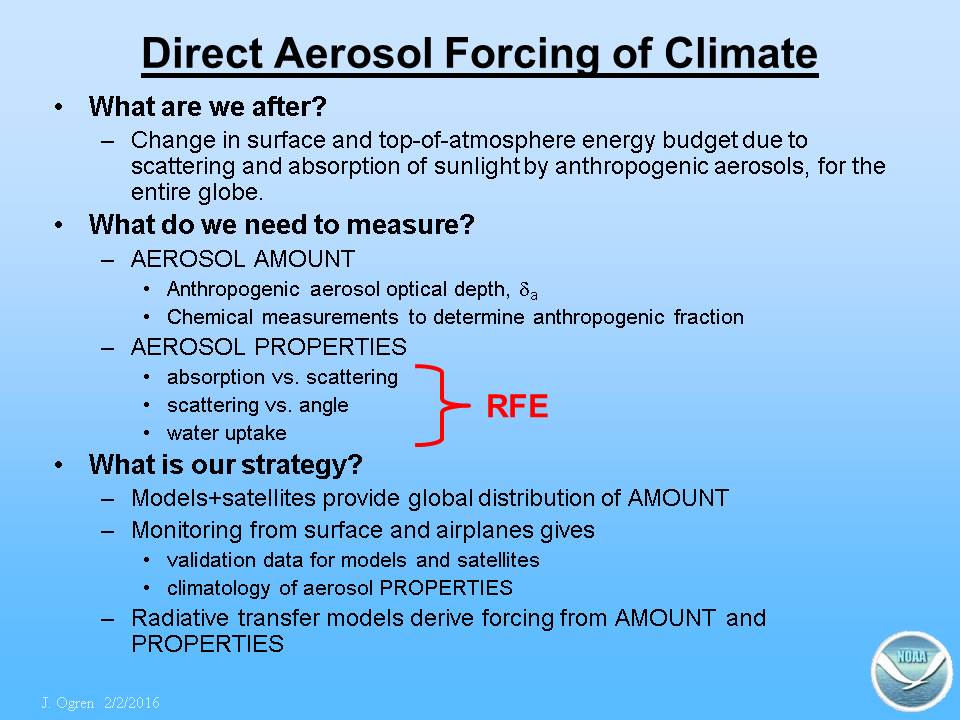 Direct Aerosol Forcing of Climate

• What are we after?
– Change in surface and top-of-atmosphere energy budget due to scattering and absorption of sunlight by anthropogenic aerosols, for the entire globe.

• What do we need to measure?
– AEROSOL AMOUNT
• Anthropogenic aerosol optical depth, $\delta_a$
• Chemical measurements to determine anthropogenic fraction
– AEROSOL PROPERTIES
• absorption vs. scattering
• scattering vs. angle
• water uptake

RFE

• What is our strategy?
– Models+satellites provide global distribution of AMOUNT
– Monitoring from surface and airplanes gives
• validation data for models and satellites
• climatology of aerosol PROPERTIES
– Radiative transfer models derive forcing from AMOUNT and PROPERTIES

J. Ogren 2/2/2016

NOAA